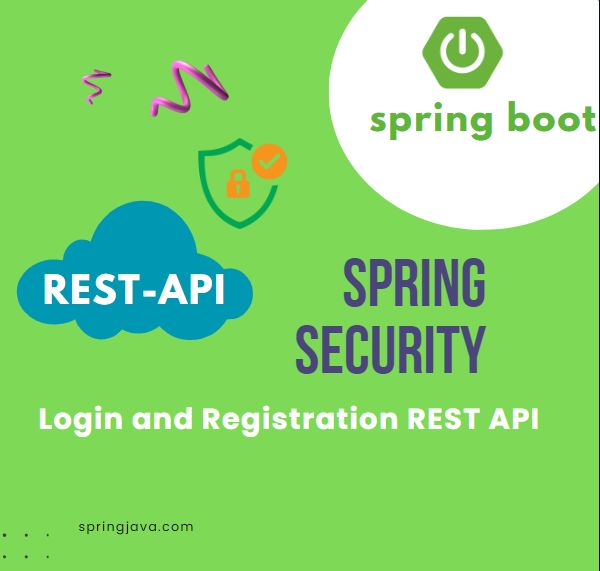 spring boot

REST-API

SPRING SECURITY

Login and Registration REST API

springjava.com